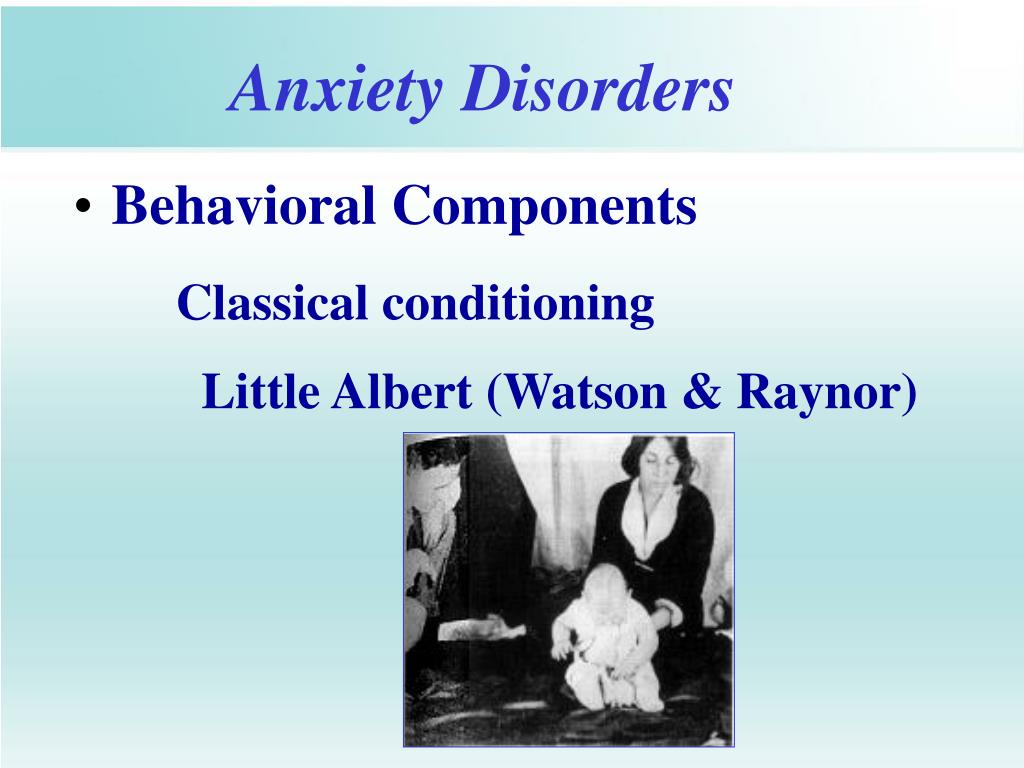 Anxiety Disorders

• Behavioral Components

Classical conditioning

Little Albert (Watson & Raynor)